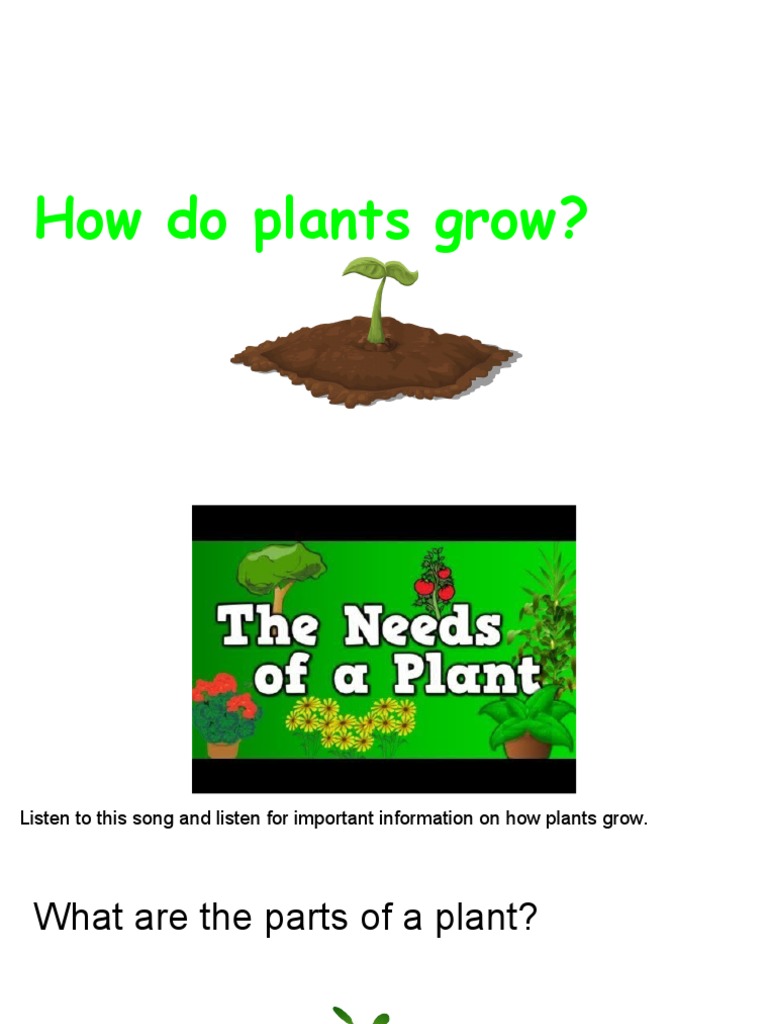 How do plants grow?

The Needs of a Plant

Listen to this song and listen for important information on how plants grow.

What are the parts of a plant?